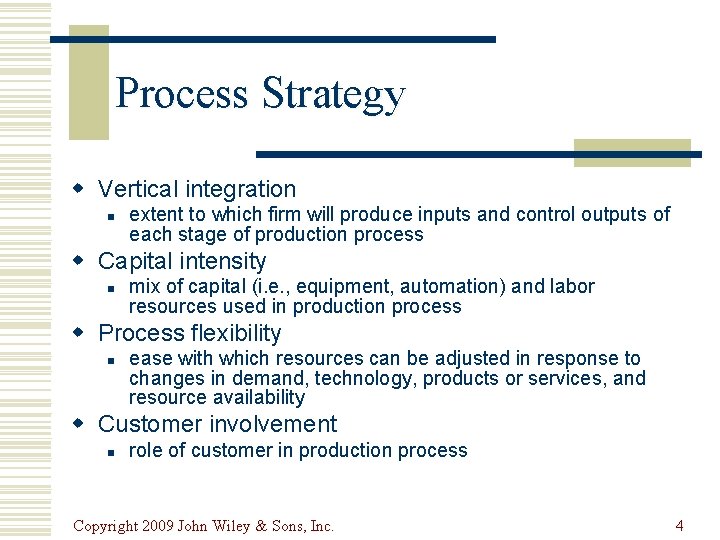 Process Strategy

- Vertical integration
  - extent to which firm will produce inputs and control outputs of each stage of production process
- Capital intensity
  - mix of capital (i.e., equipment, automation) and labor resources used in production process
- Process flexibility
  - ease with which resources can be adjusted in response to changes in demand, technology, products or services, and resource availability
- Customer involvement
  - role of customer in production process

Copyright 2009 John Wiley & Sons, Inc.

4